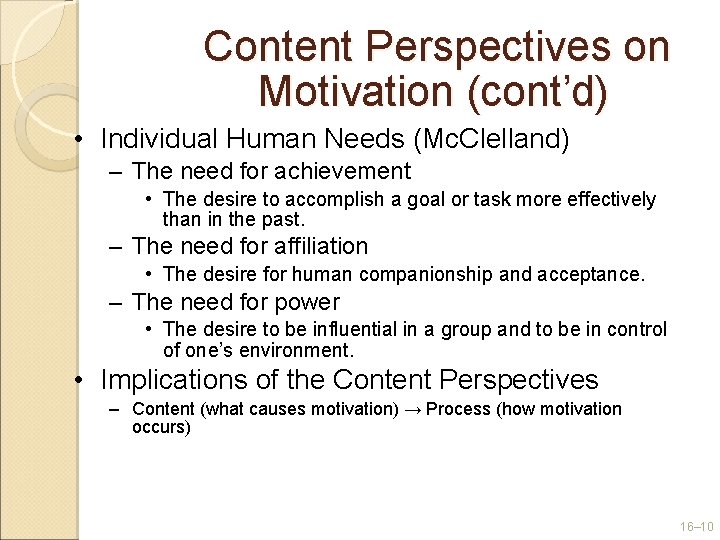 Content Perspectives on Motivation (cont'd)

• Individual Human Needs (McClelland)
– The need for achievement
• The desire to accomplish a goal or task more effectively than in the past.
– The need for affiliation
• The desire for human companionship and acceptance.
– The need for power
• The desire to be influential in a group and to be in control of one's environment.
• Implications of the Content Perspectives
– Content (what causes motivation) → Process (how motivation occurs)

16–10